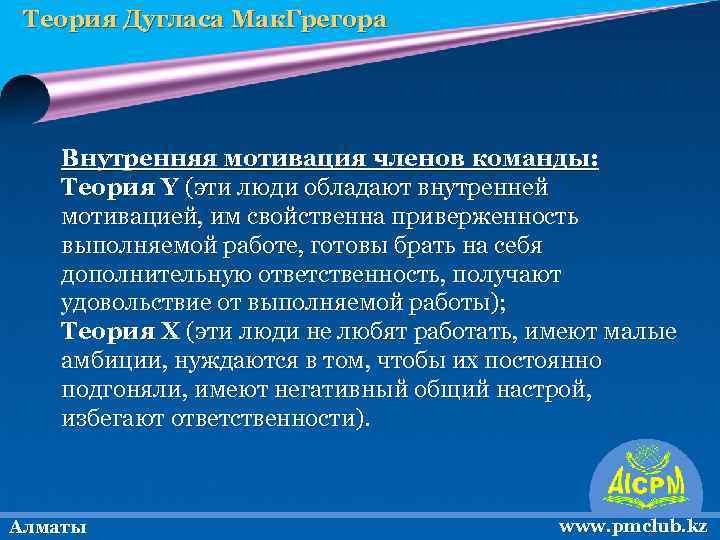 Теория Дугласа МакГрегора

Внутренняя мотивация членов команды:
Теория Y (эти люди обладают внутренней мотивацией, им свойственна приверженность выполняемой работе, готовы брать на себя дополнительную ответственность, получают удовольствие от выполняемой работы);
Теория X (эти люди не любят работать, имеют малые амбиции, нуждаются в том, чтобы их постоянно подгоняли, имеют негативный общий настрой, избегают ответственности).

AICPM

Алматы

www.pmclub.kz